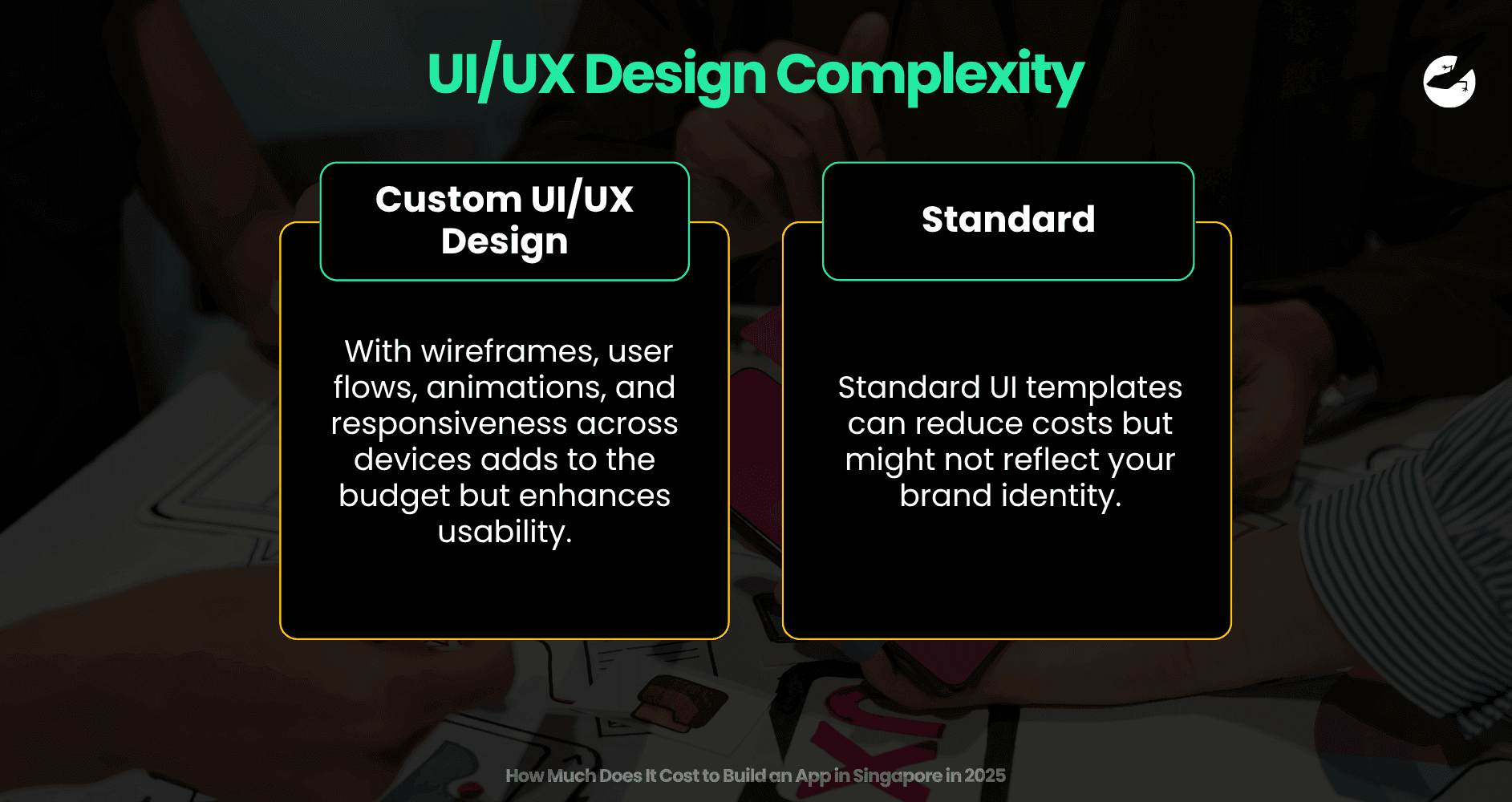 UI/UX Design Complexity

Custom UI/UX Design

With wireframes, user flows, animations, and responsiveness across devices adds to the budget but enhances usability.

Standard

Standard UI templates can reduce costs but might not reflect your brand identity.

How Much Does It Cost to Build an App in Singapore in 2025